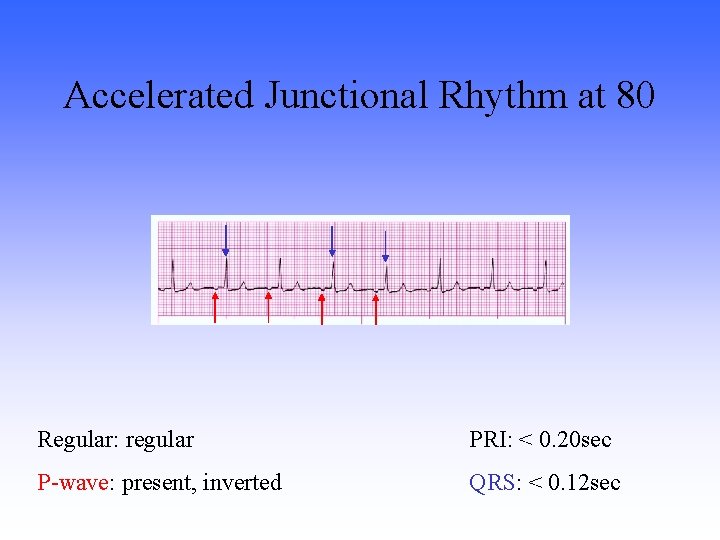 Accelerated Junctional Rhythm at 80

Regular: regular

P-wave: present, inverted

PRI: < 0.20sec

QRS: < 0.12sec